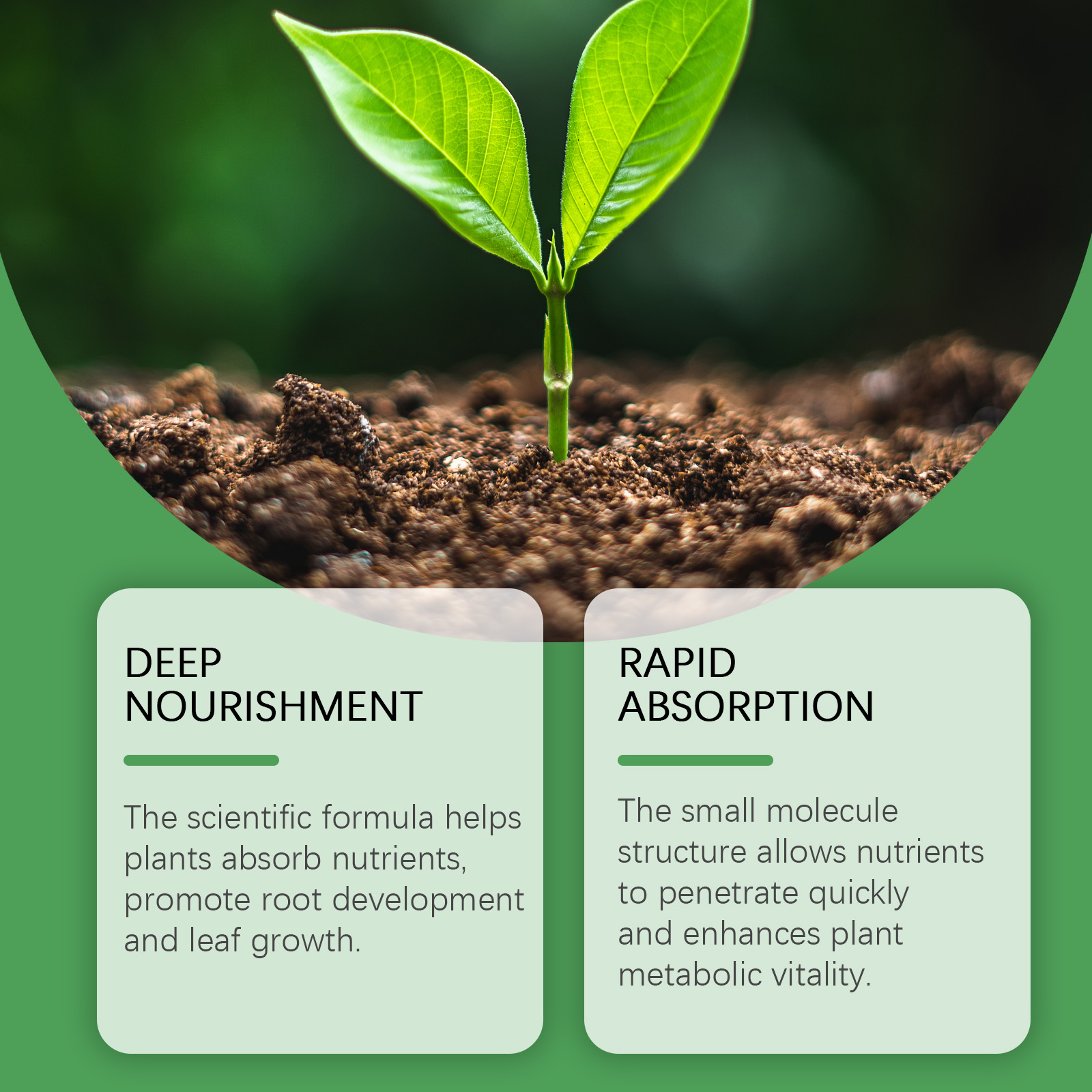 DEEP NOURISHMENT

The scientific formula helps plants absorb nutrients, promote root development and leaf growth.

RAPID ABSORPTION

The small molecule structure allows nutrients to penetrate quickly and enhances plant metabolic vitality.